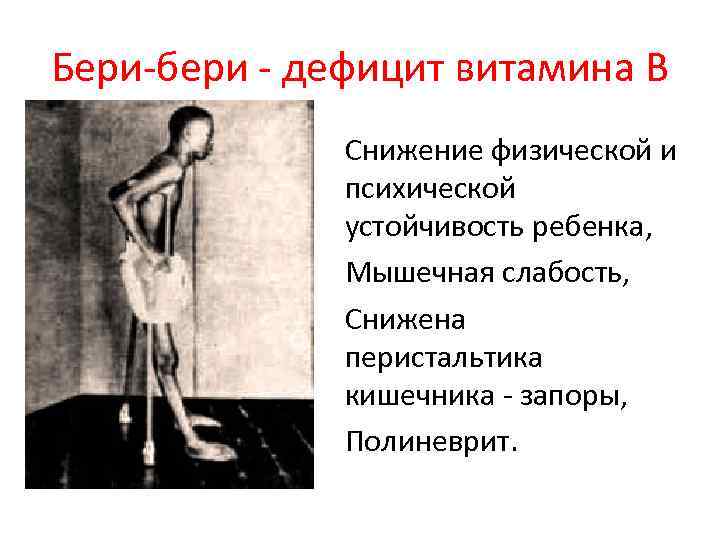 Бери-бери - дефицит витамина В

Снижение физической и психической устойчивость ребенка,

Мышечная слабость,

Снижена перистальтика кишечника - запоры,

Полиневрит.